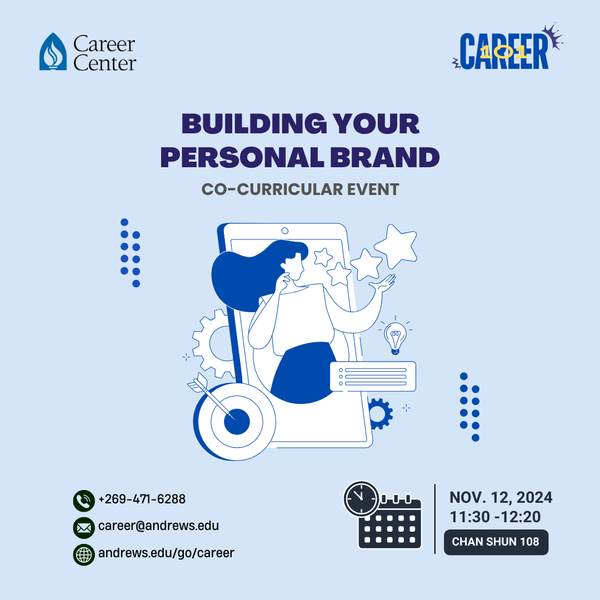 Career Center

CAREER 101

BUILDING YOUR PERSONAL BRAND

CO-CURRICULAR EVENT

+269-471-6288

career@andrews.edu

andrews.edu/go/career

NOV. 12, 2024
11:30 -12:20

CHAN SHUN 108